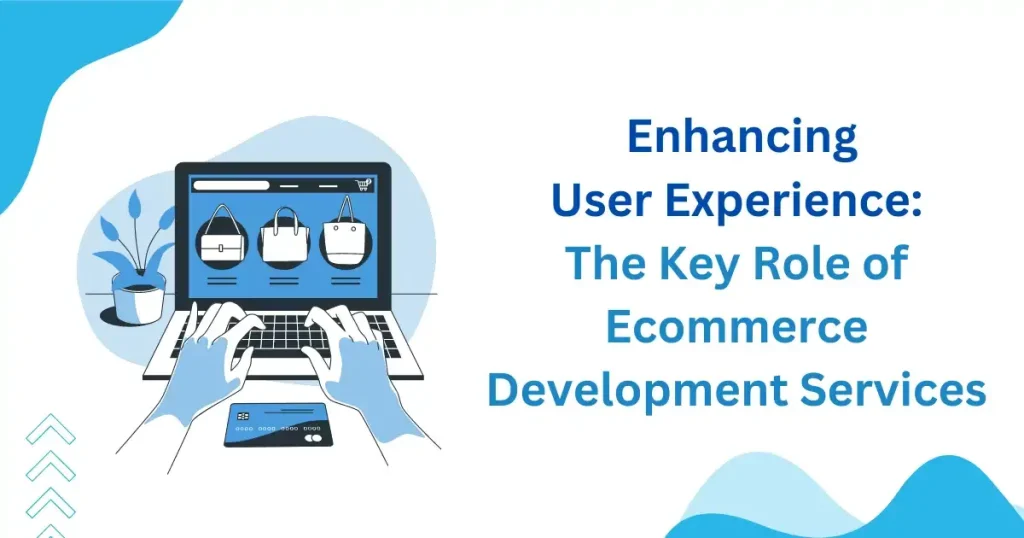 Enhancing User Experience: The Key Role of Ecommerce Development Services